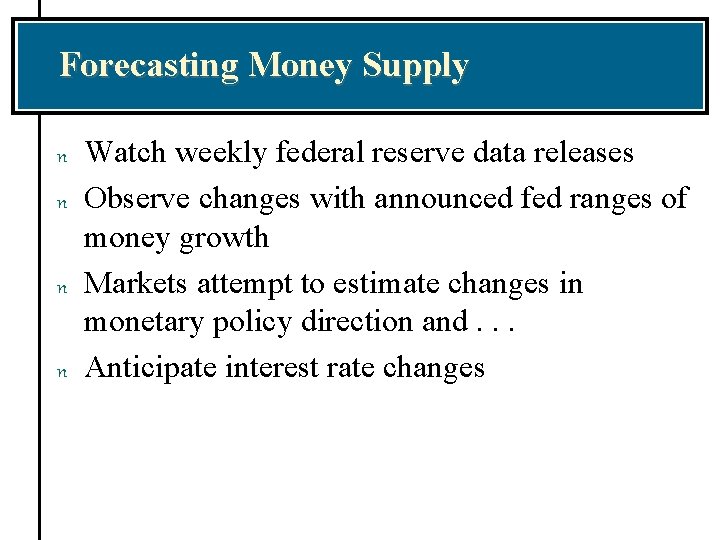 Forecasting Money Supply

n Watch weekly federal reserve data releases

n Observe changes with announced fed ranges of money growth

n Markets attempt to estimate changes in monetary policy direction and . . .

n Anticipate interest rate changes